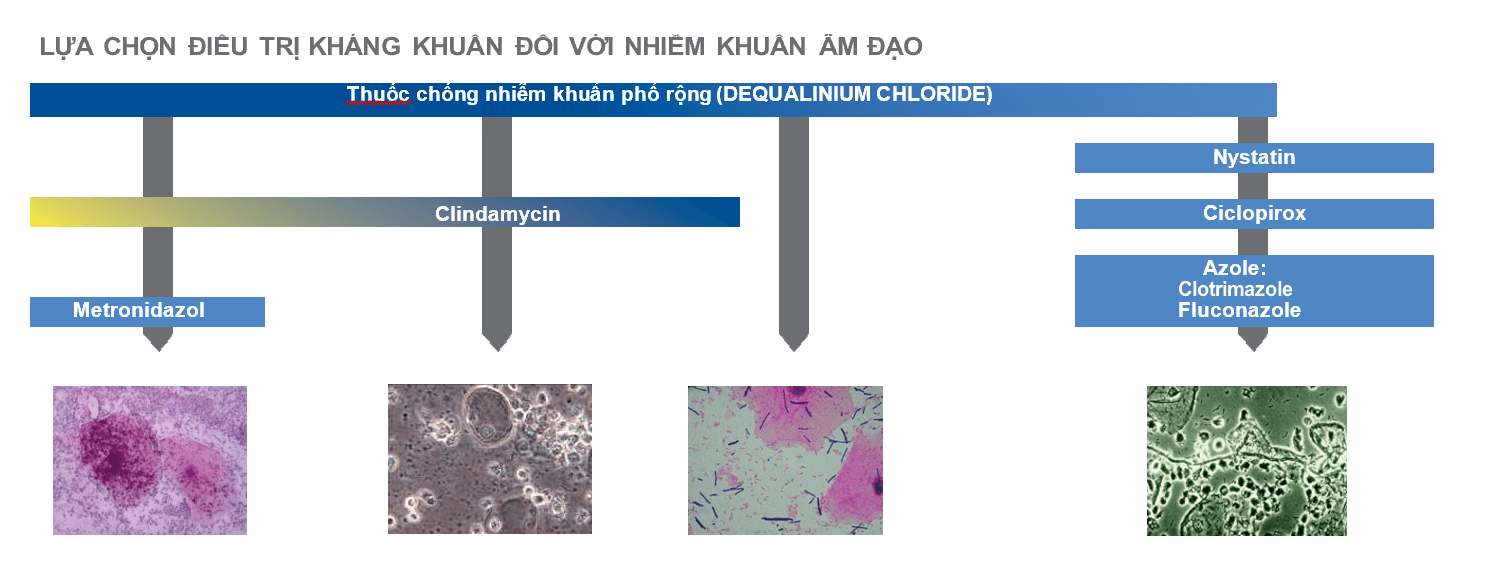 LỰA CHỌN ĐIỀU TRỊ KHÁNG KHUẨN ĐỐI VỚI NHIỄM KHUẨN ÂM ĐẠO

Thuốc chống nhiễm khuẩn phổ rộng (DEQUALINIUM CHLORIDE)

Nystatin

Clindamycin

Ciclopirox

Azole:
Clotrimazole
Fluconazole

Metronidazol